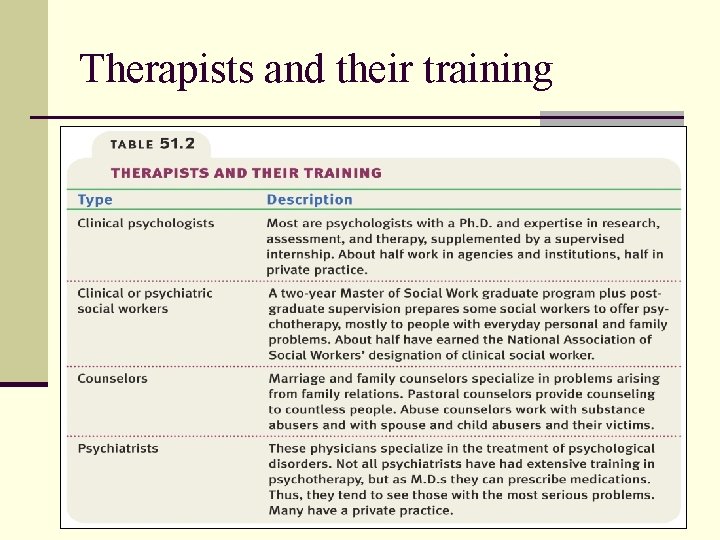 Therapists and their training

TABLE 51.2

THERAPISTS AND THEIR TRAINING

| Type | Description |
|---|---|
| Clinical psychologists | Most are psychologists with a Ph.D. and expertise in research, assessment, and therapy, supplemented by a supervised internship. About half work in agencies and institutions, half in private practice. |
| Clinical or psychiatric social workers | A two-year Master of Social Work graduate program plus postgraduate supervision prepares some social workers to offer psychotherapy, mostly to people with everyday personal and family problems. About half have earned the National Association of Social Workers' designation of clinical social worker. |
| Counselors | Marriage and family counselors specialize in problems arising from family relations. Pastoral counselors provide counseling to countless people. Abuse counselors work with substance abusers and with spouse and child abusers and their victims. |
| Psychiatrists | These physicians specialize in the treatment of psychological disorders. Not all psychiatrists have had extensive training in psychotherapy, but as M.D.s they can prescribe medications. Thus, they tend to see those with the most serious problems. Many have a private practice. |